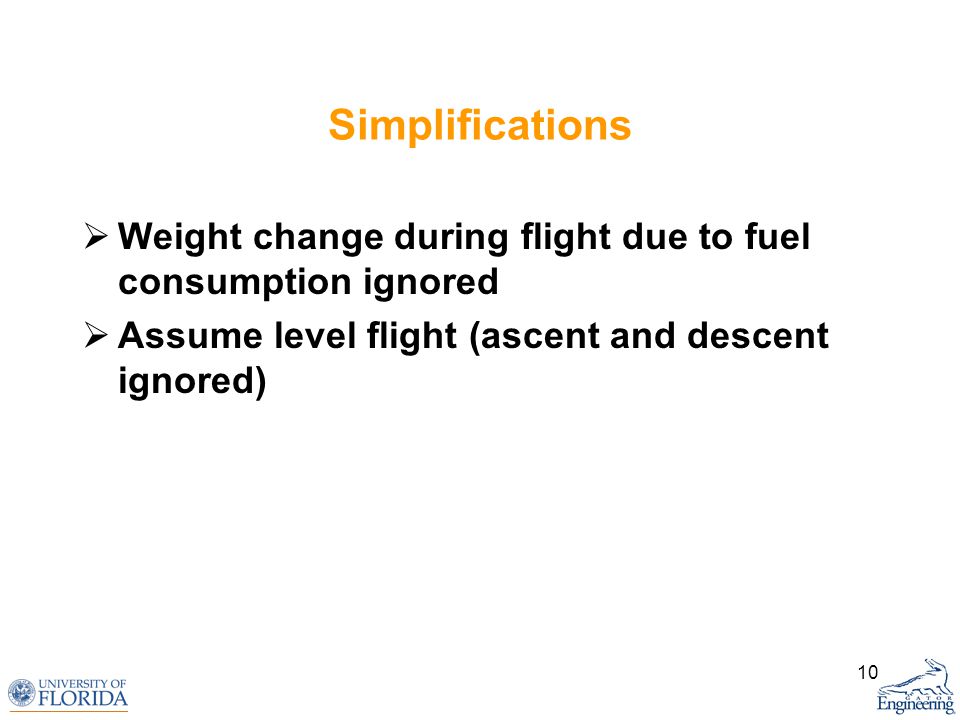 Simplifications

➢ Weight change during flight due to fuel consumption ignored

➢ Assume level flight (ascent and descent ignored)

10

UNIVERSITY OF FLORIDA

GATOR Engineering